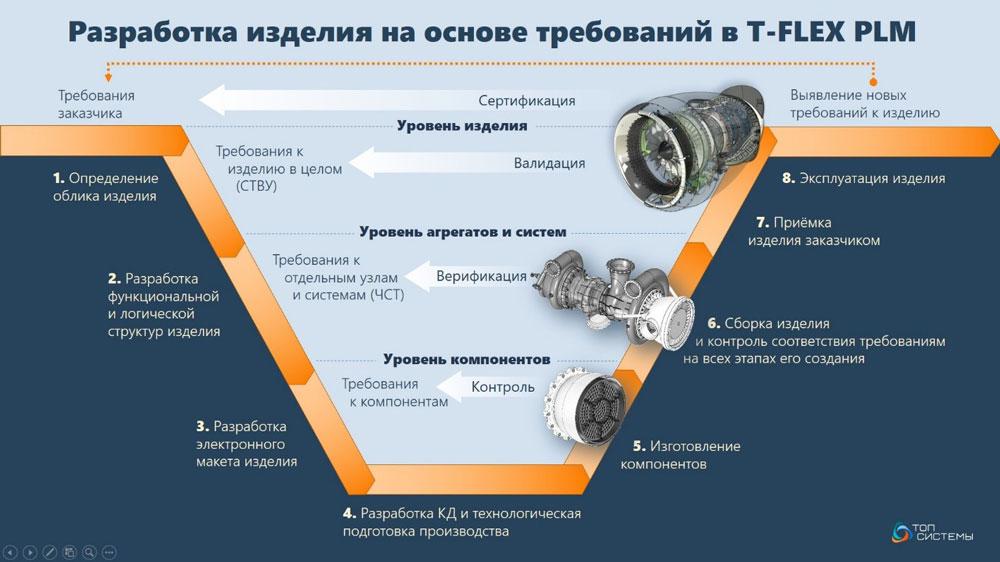 Разработка изделия на основе требований в T-FLEX PLM

Требования заказчика

Сертификация

Выявление новых требований к изделию

Уровень изделия

Требования к изделию в целом (СТВУ)

Валидация

1. Определение облика изделия

8. Эксплуатация изделия

7. Приёмка изделия заказчиком

Уровень агрегатов и систем

Требования к отдельным узлам и системам (ЧСТ)

Верификация

2. Разработка функциональной и логической структур изделия

6. Сборка изделия и контроль соответствия требованиям на всех этапах его создания

Уровень компонентов

Требования к компонентам

Контроль

3. Разработка электронного макета изделия

5. Изготовление компонентов

4. Разработка КД и технологическая подготовка производства

ТОП СИСТЕМЫ